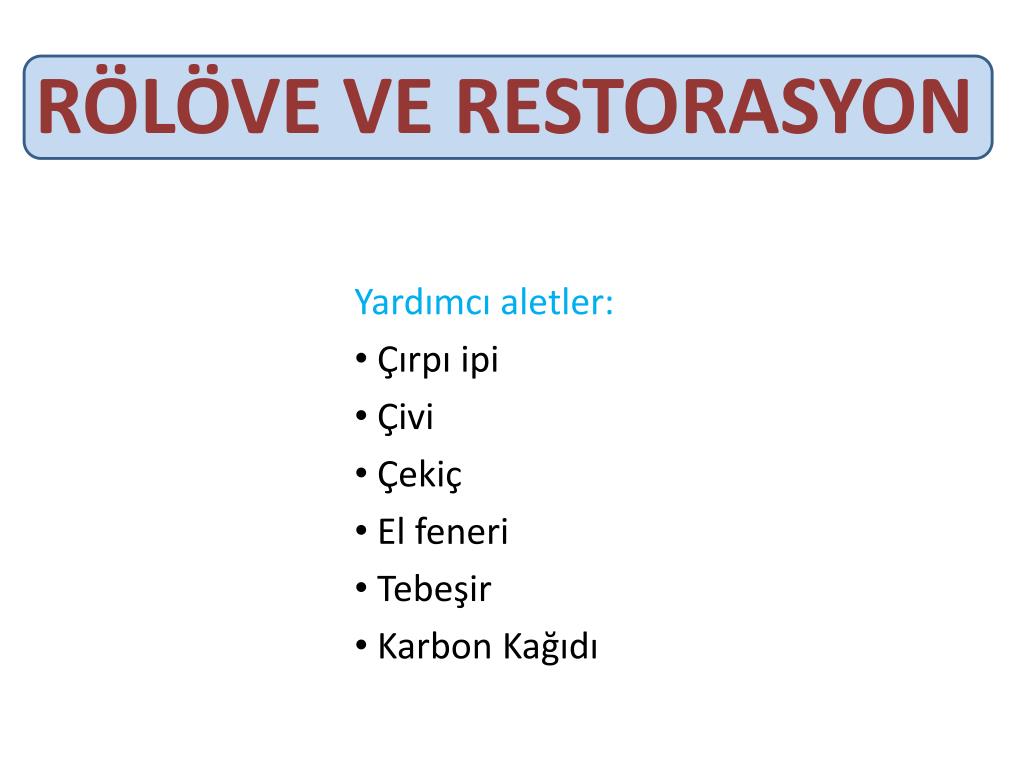 RÖLÖVE VE RESTORASYON

Yardımcı aletler:
• Çırpı ipi
• Çivi
• Çekiç
• El feneri
• Tebeşir
• Karbon Kağıdı